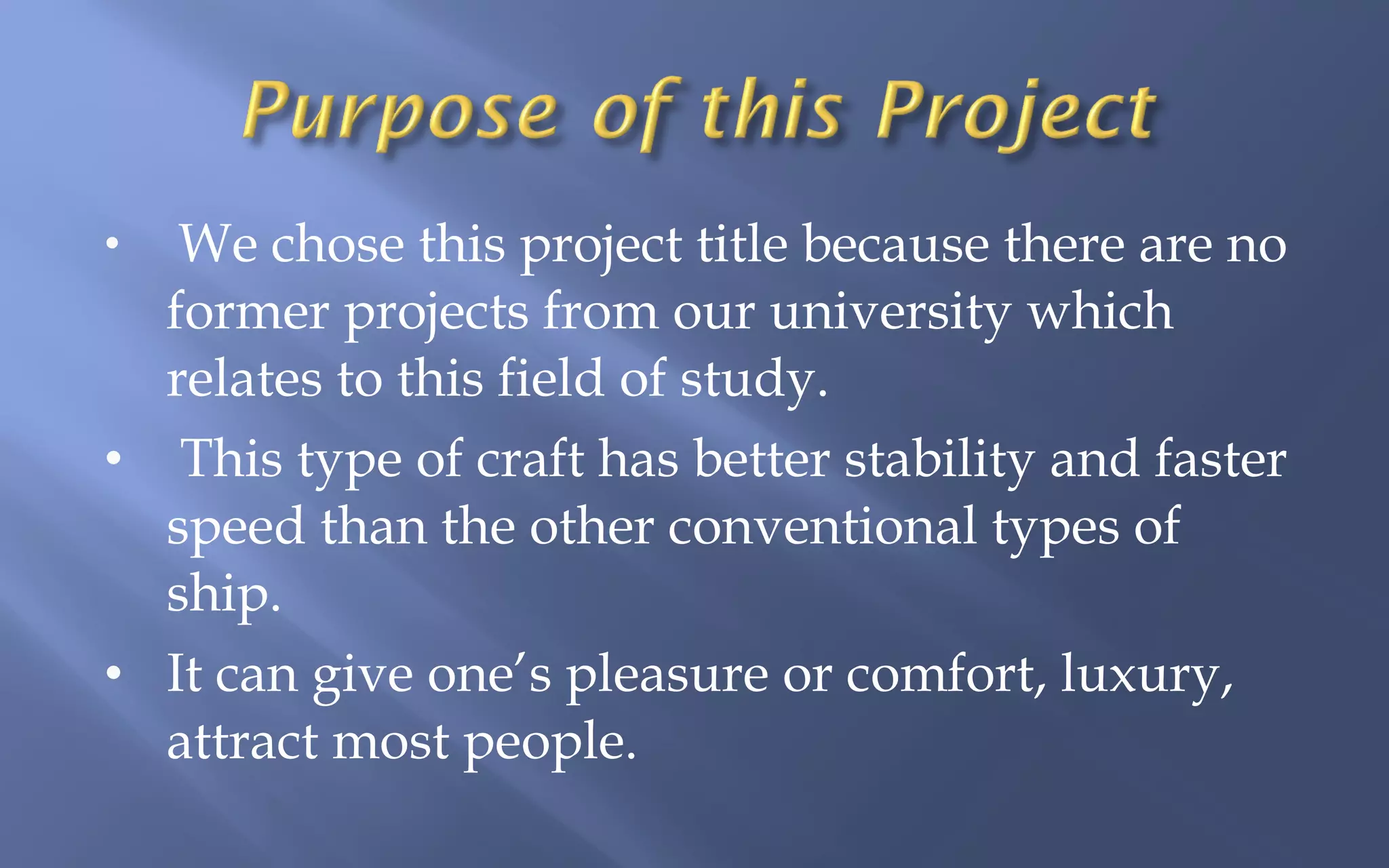 Purpose of this Project

• We chose this project title because there are no former projects from our university which relates to this field of study.

• This type of craft has better stability and faster speed than the other conventional types of ship.

• It can give one's pleasure or comfort, luxury, attract most people.